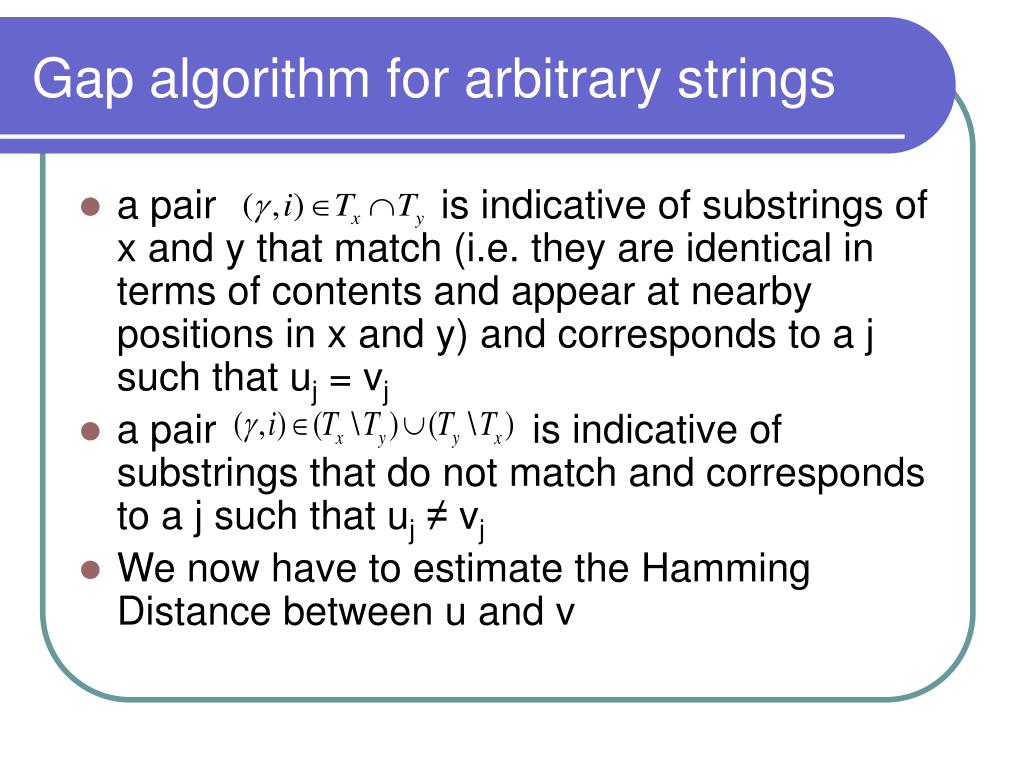 Gap algorithm for arbitrary strings

- a pair $(\gamma, i) \in T_x \cap T_y$ is indicative of substrings of x and y that match (i.e. they are identical in terms of contents and appear at nearby positions in x and y) and corresponds to a j such that $u_j = v_j$
- a pair $(\gamma, i) \in (T_x \setminus T_y) \cup (T_y \setminus T_x)$ is indicative of substrings that do not match and corresponds to a j such that $u_j \neq v_j$
- We now have to estimate the Hamming Distance between u and v